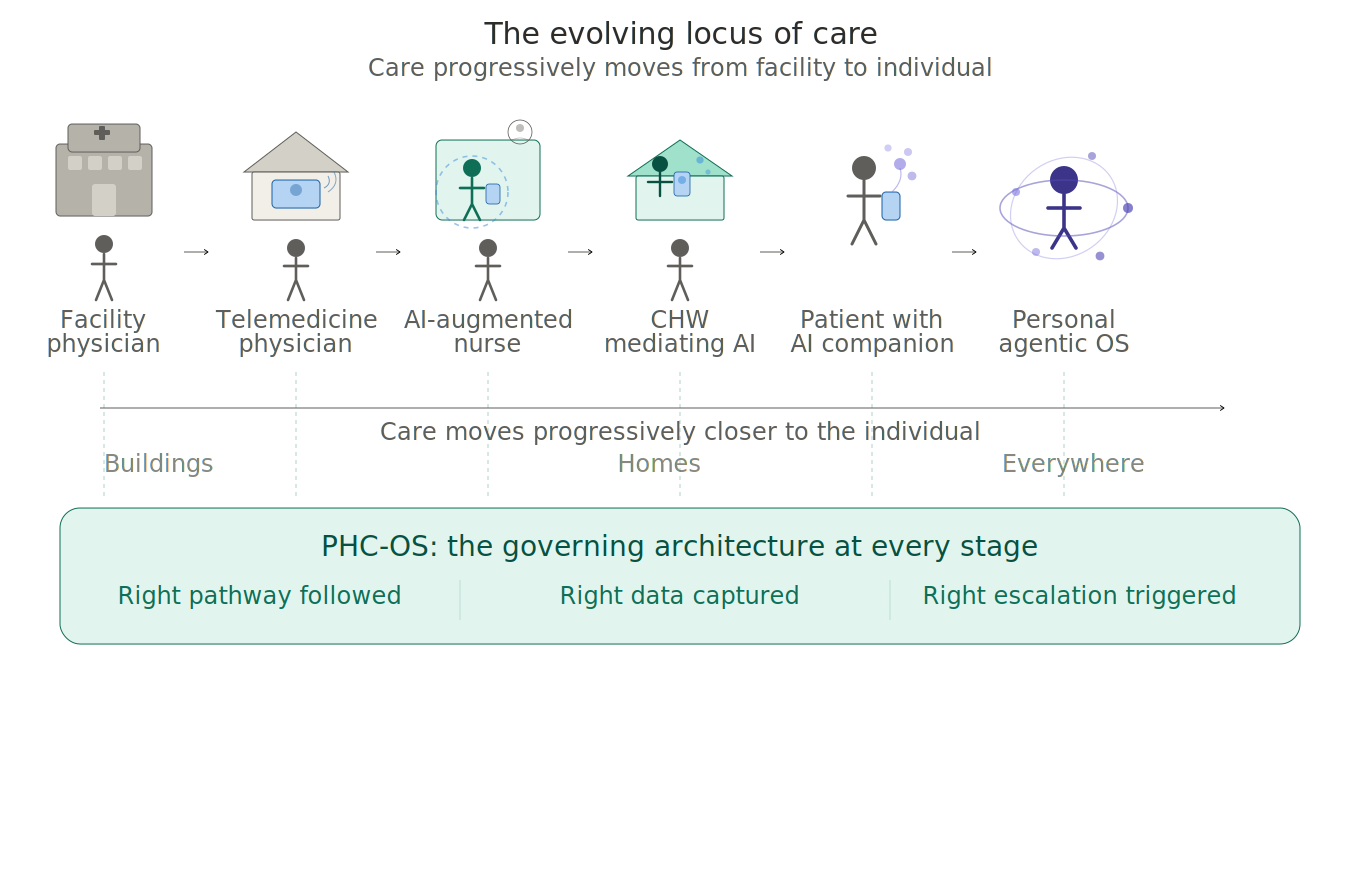 The evolving locus of care

Care progressively moves from facility to individual

Facility physician

Telemedicine physician

AI-augmented nurse

CHW mediating AI

Patient with AI companion

Personal agentic OS

Care moves progressively closer to the individual

Buildings

Homes

Everywhere

PHC-OS: the governing architecture at every stage

Right pathway followed

Right data captured

Right escalation triggered